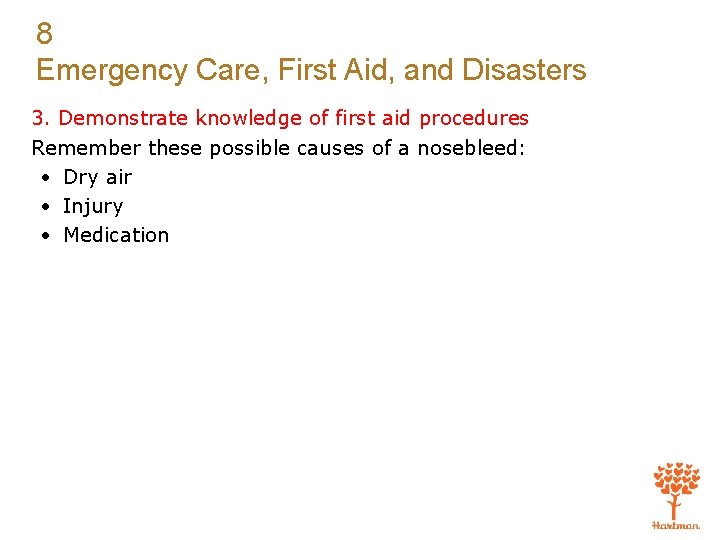 8
Emergency Care, First Aid, and Disasters

3. Demonstrate knowledge of first aid procedures

Remember these possible causes of a nosebleed:

• Dry air
• Injury
• Medication

Hartman